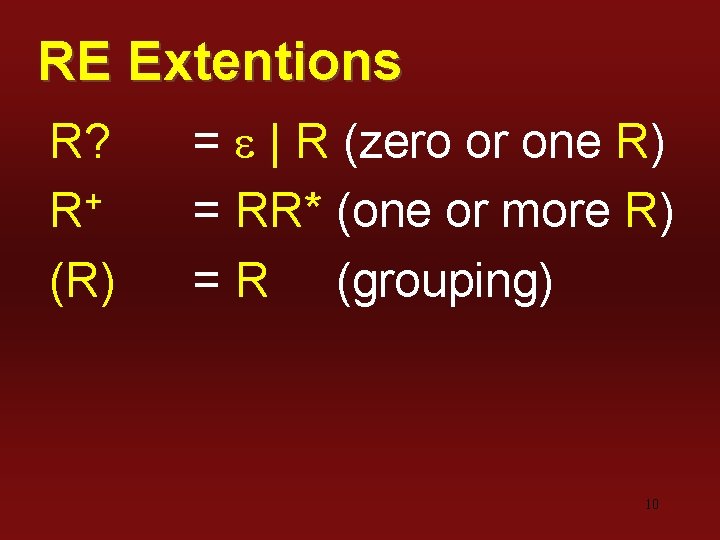 RE Extentions

R? = $\varepsilon$ | R (zero or one R)

$R^+$ = RR* (one or more R)

(R) = R (grouping)

10